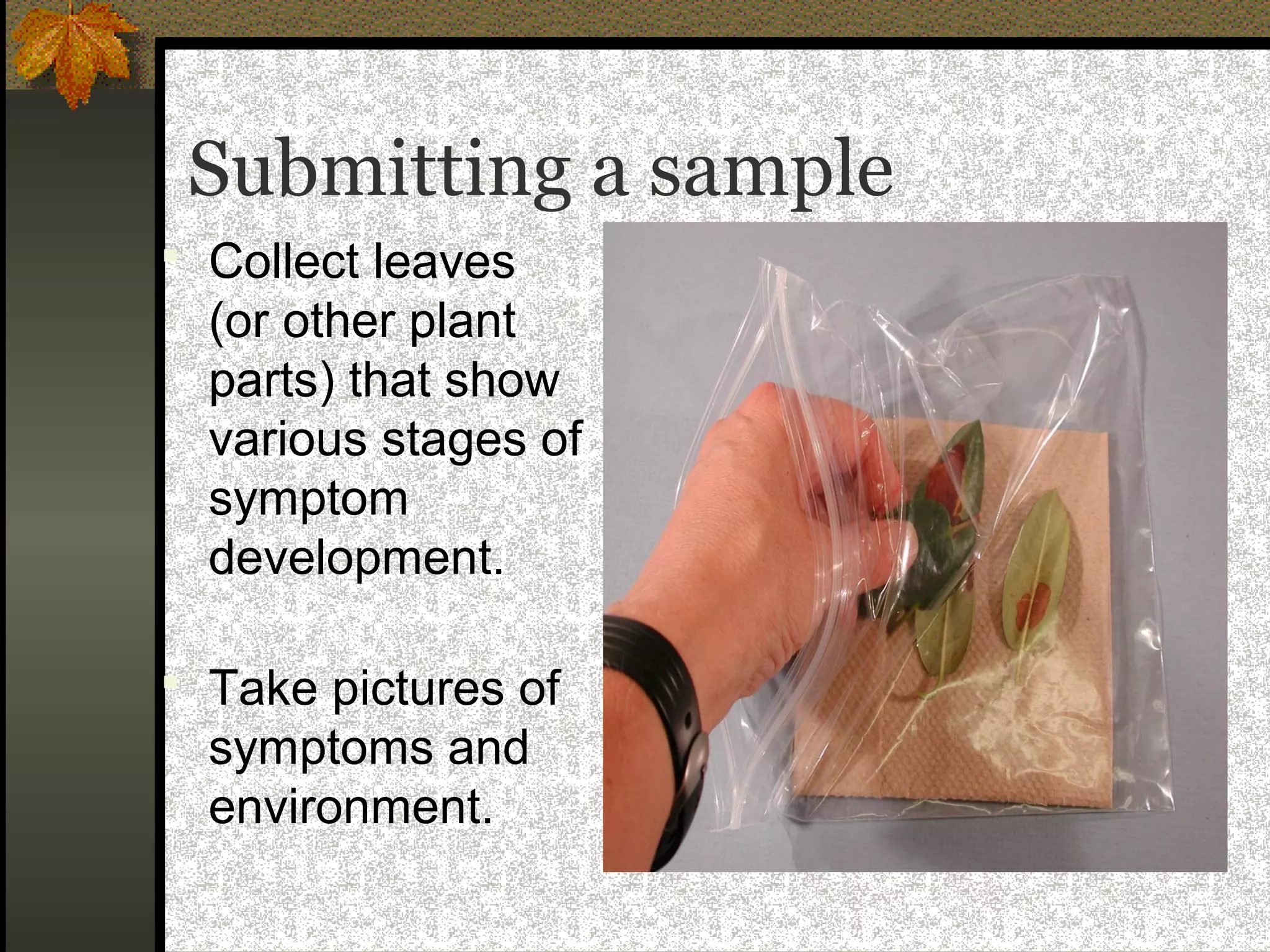 Submitting a sample

Collect leaves (or other plant parts) that show various stages of symptom development.

Take pictures of symptoms and environment.